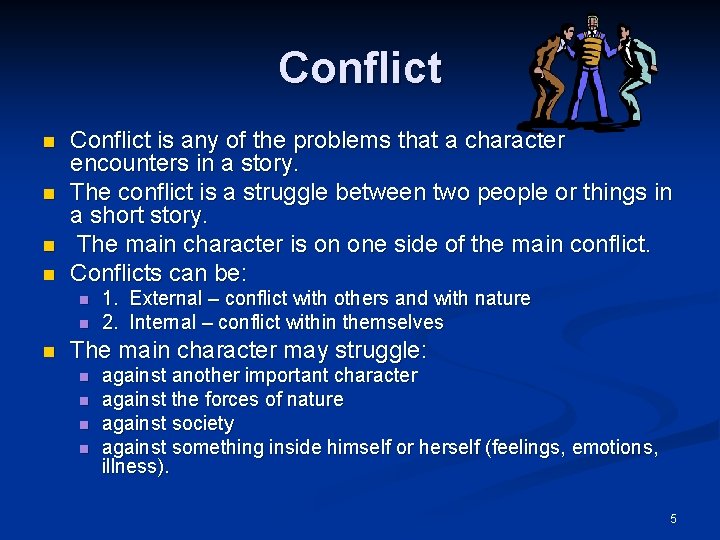 Conflict

- Conflict is any of the problems that a character encounters in a story.
- The conflict is a struggle between two people or things in a short story.
- The main character is on one side of the main conflict.
- Conflicts can be:
  - 1. External – conflict with others and with nature
  - 2. Internal – conflict within themselves
- The main character may struggle:
  - against another important character
  - against the forces of nature
  - against society
  - against something inside himself or herself (feelings, emotions, illness).

5